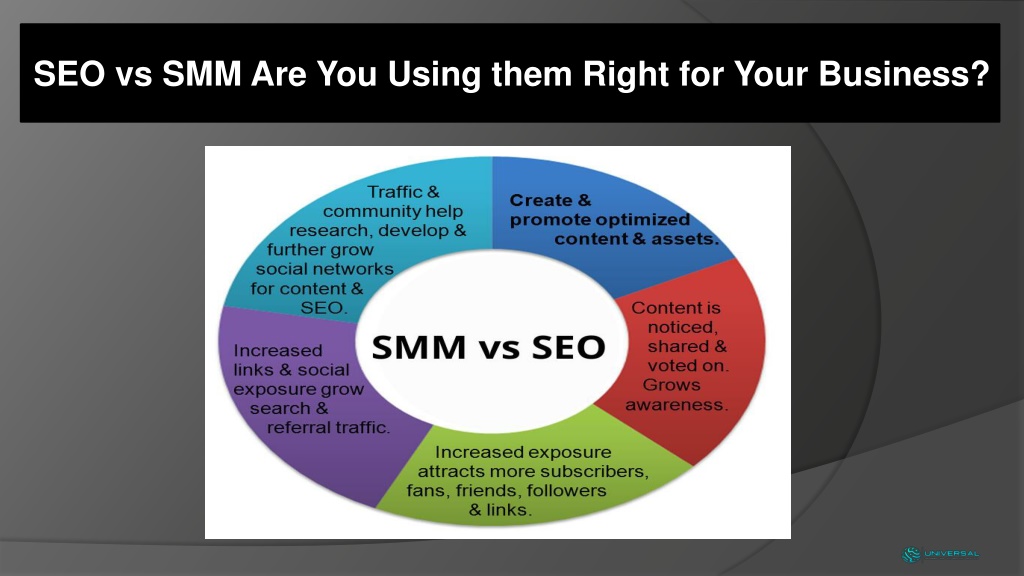 SEO vs SMM Are You Using them Right for Your Business?

SMM vs SEO

Create & promote optimized content & assets.

Content is noticed, shared & voted on. Grows awareness.

Increased exposure attracts more subscribers, fans, friends, followers & links.

Increased links & social exposure grow search & referral traffic.

Traffic & community help research, develop & further grow social networks for content & SEO.

UNIVERSAL